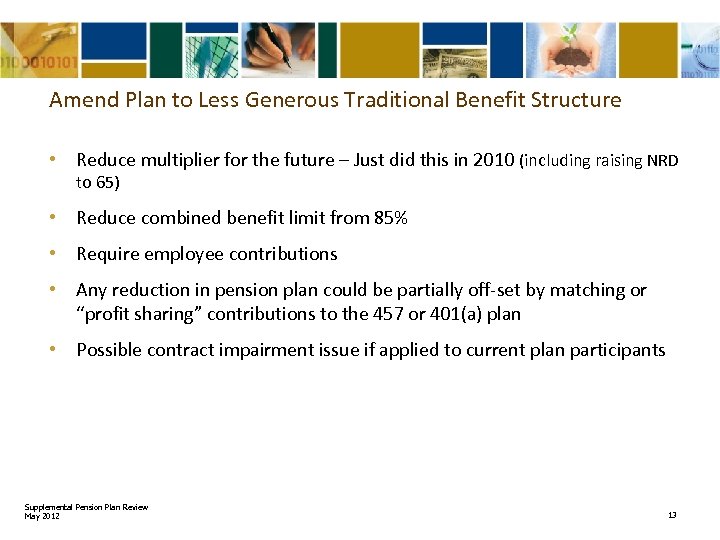 Amend Plan to Less Generous Traditional Benefit Structure

• Reduce multiplier for the future – Just did this in 2010 (including raising NRD to 65)

• Reduce combined benefit limit from 85%

• Require employee contributions

• Any reduction in pension plan could be partially off-set by matching or "profit sharing" contributions to the 457 or 401(a) plan

• Possible contract impairment issue if applied to current plan participants

Supplemental Pension Plan Review
May 2012

13